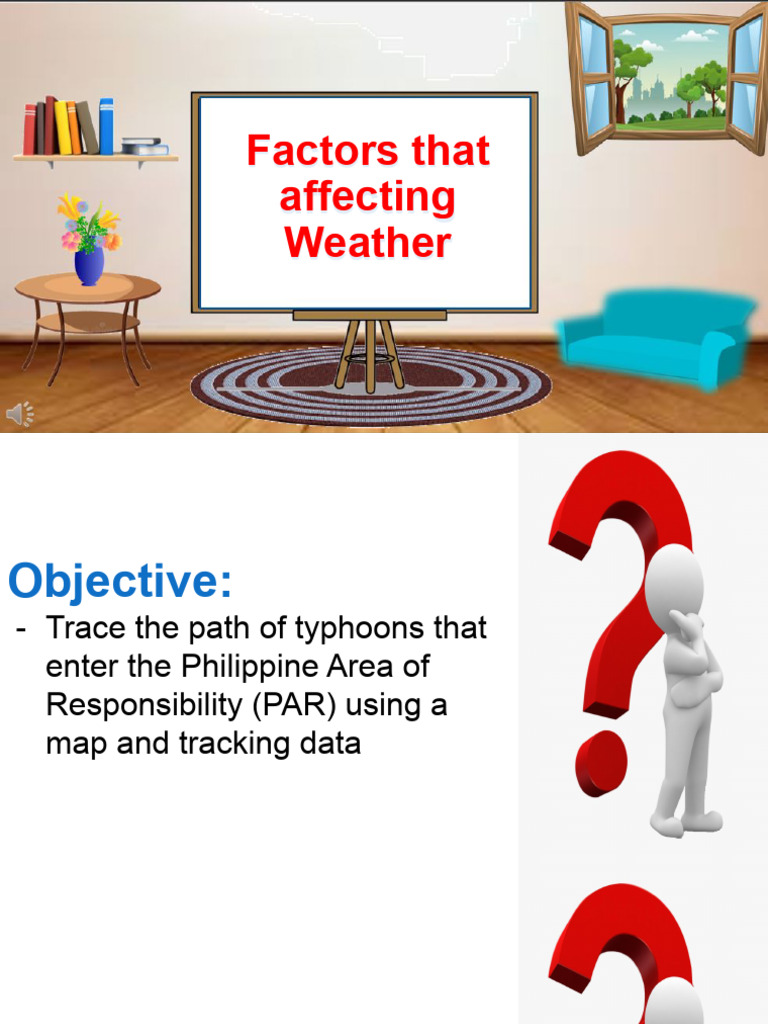 Factors that affecting Weather

Objective:

- Trace the path of typhoons that enter the Philippine Area of Responsibility (PAR) using a map and tracking data